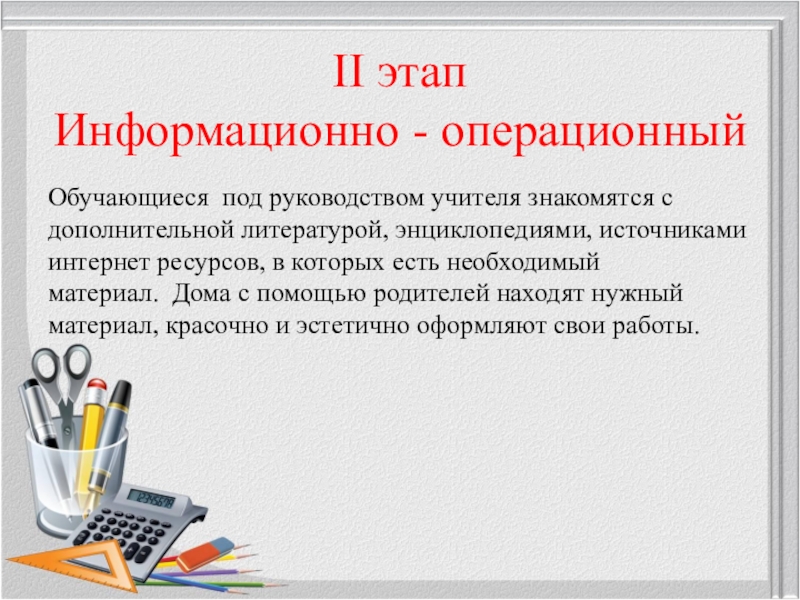 II этап
Информационно - операционный

Обучающиеся под руководством учителя знакомятся с дополнительной литературой, энциклопедиями, источниками интернет ресурсов, в которых есть необходимый материал. Дома с помощью родителей находят нужный материал, красочно и эстетично оформляют свои работы.

12345678